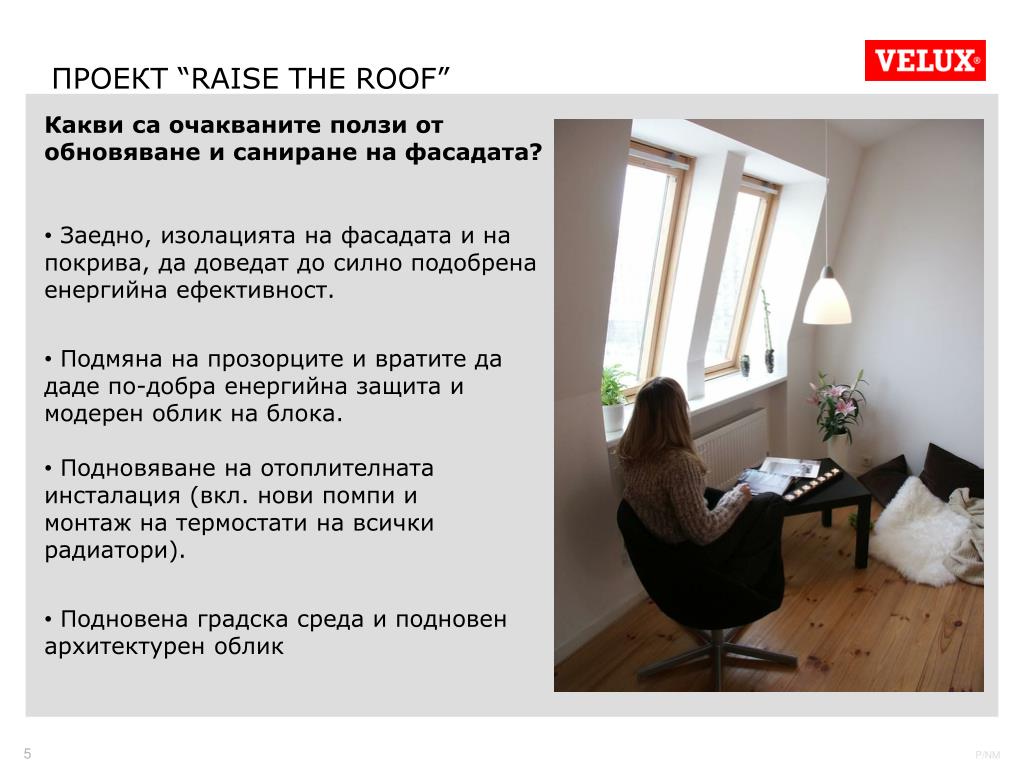 ПРОЕКТ “RAISE THE ROOF”

VELUX®

Какви са очакваните ползи от обновяване и саниране на фасадата?

• Заедно, изолацията на фасадата и на покрива, да доведат до силно подобрена енергийна ефективност.

• Подмяна на прозорците и вратите да даде по-добра енергийна защита и модерен облик на блока.

• Подновяване на отоплителната инсталация (вкл. нови помпи и монтаж на термостати на всички радиатори).

• Подновена градска среда и подновен архитектурен облик

5

P/NM